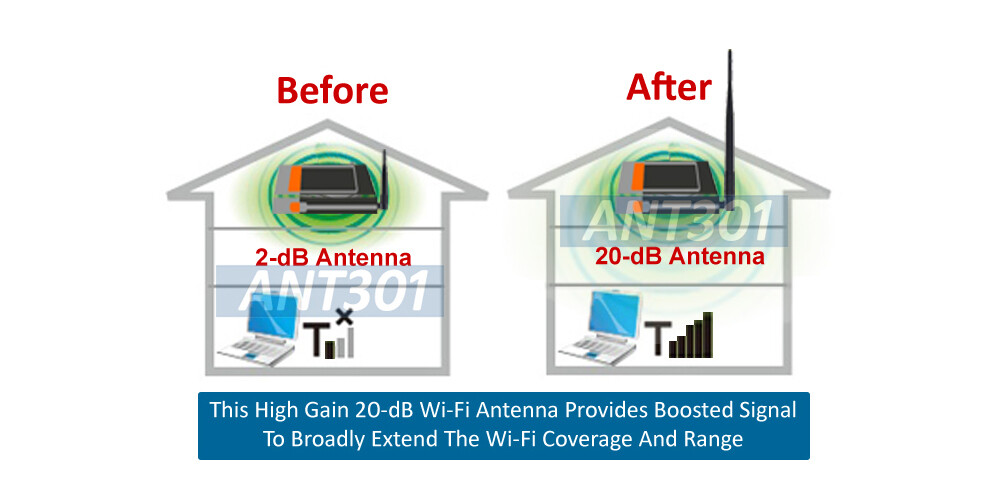 Before

2-dB Antenna

ANT301

After

ANT301

20-dB Antenna

This High Gain 20-dB Wi-Fi Antenna Provides Boosted Signal To Broadly Extend The Wi-Fi Coverage And Range